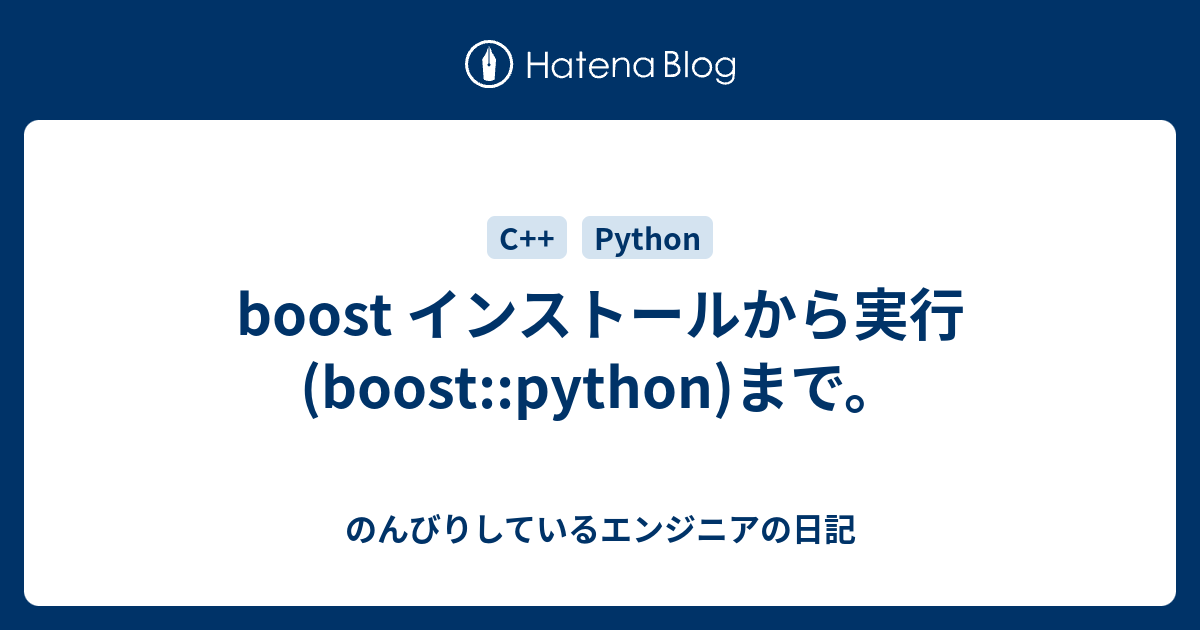 Hatena Blog

C++

Python

boost インストールから実行(boost::python)まで。

のんびりしているエンジニアの日記